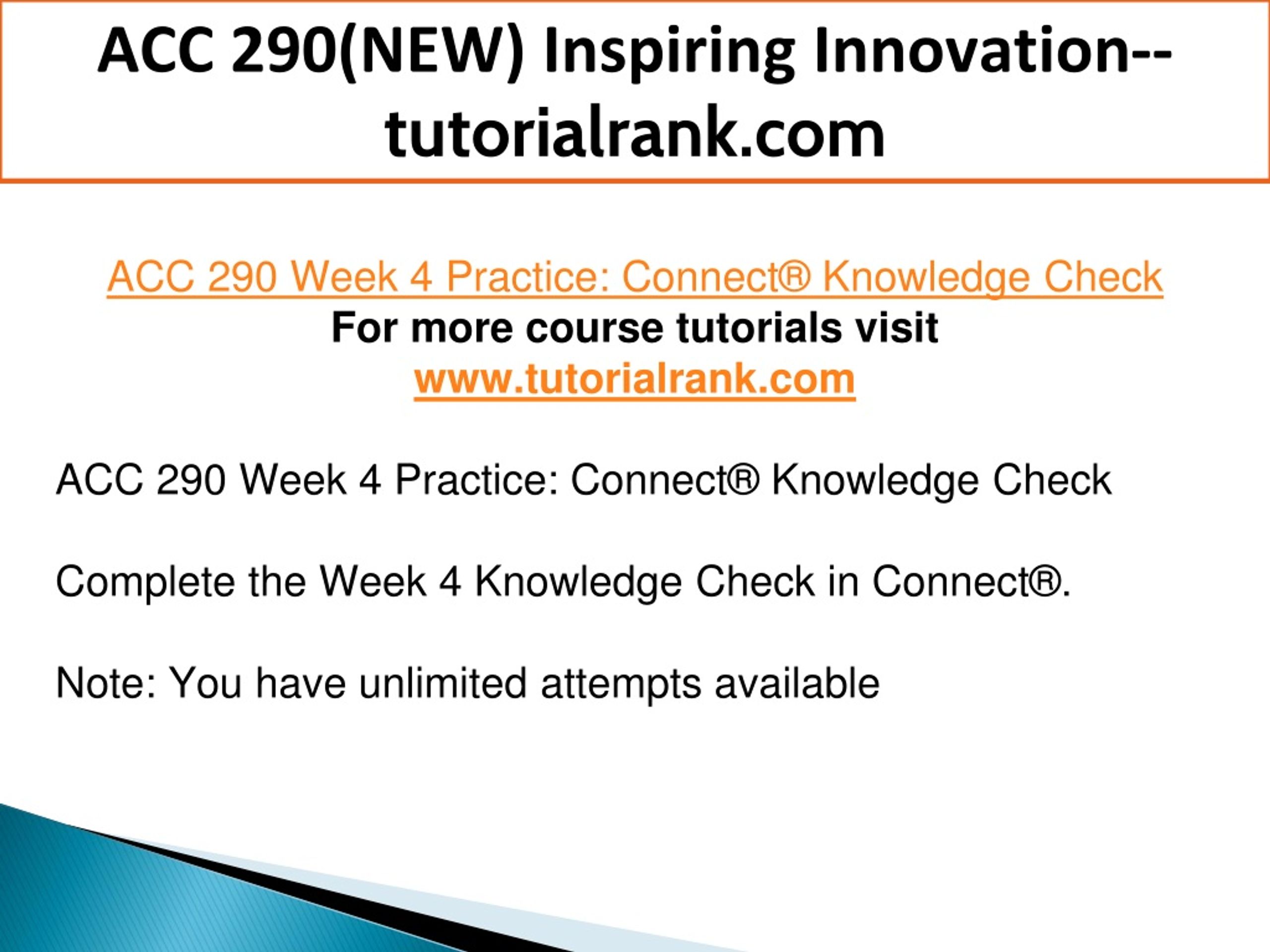 ACC 290(NEW) Inspiring Innovation--tutorialrank.com

ACC 290 Week 4 Practice: Connect® Knowledge Check
For more course tutorials visit
www.tutorialrank.com

ACC 290 Week 4 Practice: Connect® Knowledge Check

Complete the Week 4 Knowledge Check in Connect®.

Note: You have unlimited attempts available